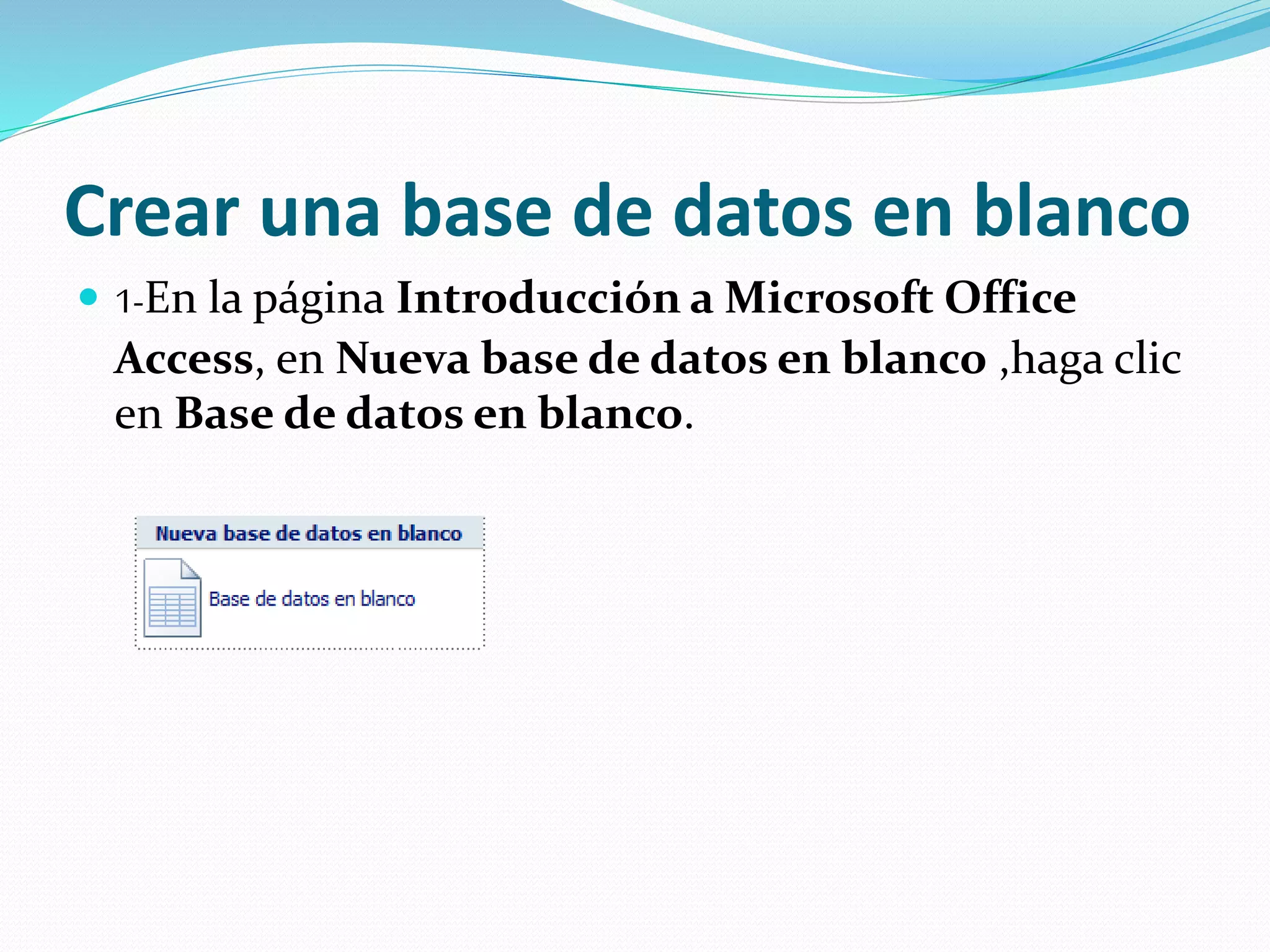 Crear una base de datos en blanco

1-En la página Introducción a Microsoft Office Access, en Nueva base de datos en blanco ,haga clic en Base de datos en blanco.

Nueva base de datos en blanco

Base de datos en blanco